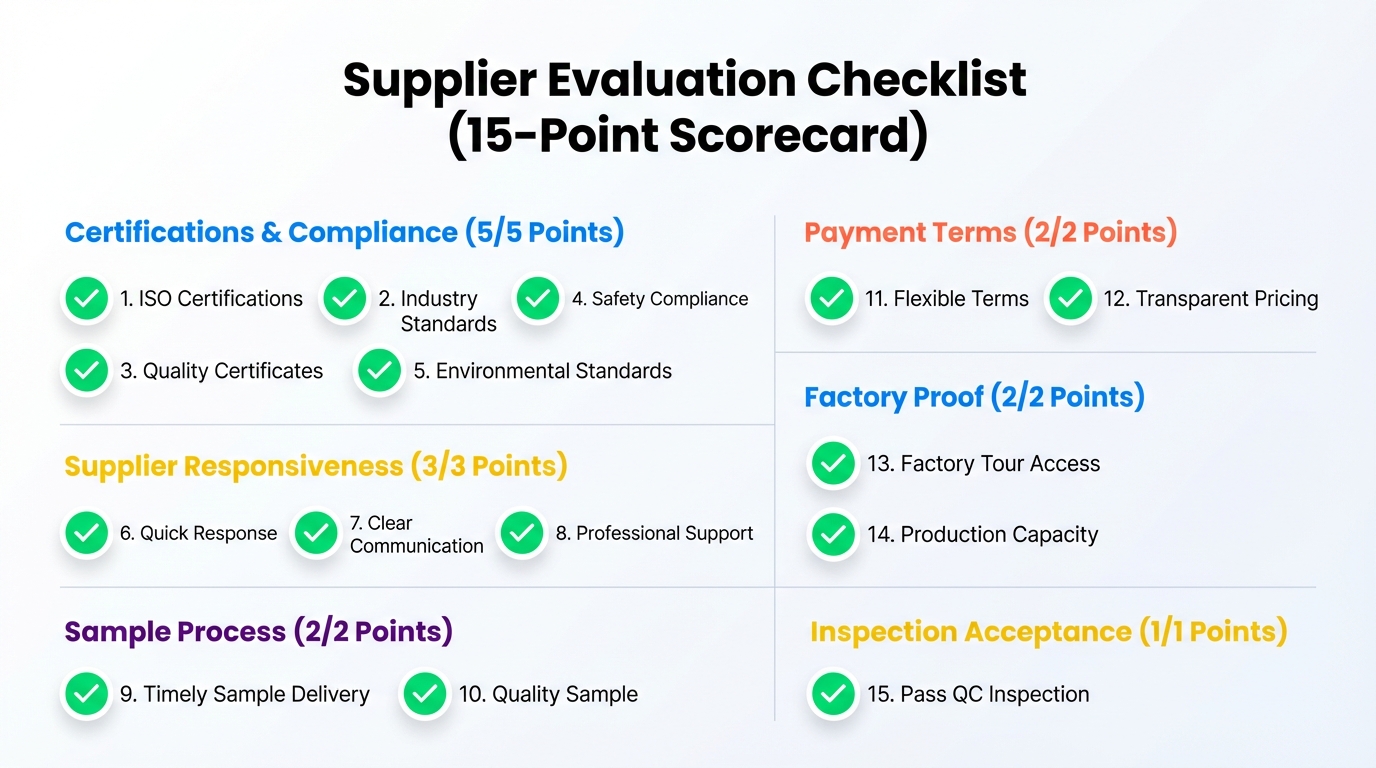 Supplier Evaluation Checklist
(15-Point Scorecard)

Certifications & Compliance (5/5 Points)

1. ISO Certifications
2. Industry Standards
4. Safety Compliance
3. Quality Certificates
5. Environmental Standards

Supplier Responsiveness (3/3 Points)

6. Quick Response
7. Clear Communication
8. Professional Support

Sample Process (2/2 Points)

9. Timely Sample Delivery
10. Quality Sample

Payment Terms (2/2 Points)

11. Flexible Terms
12. Transparent Pricing

Factory Proof (2/2 Points)

13. Factory Tour Access
14. Production Capacity

Inspection Acceptance (1/1 Points)

15. Pass QC Inspection